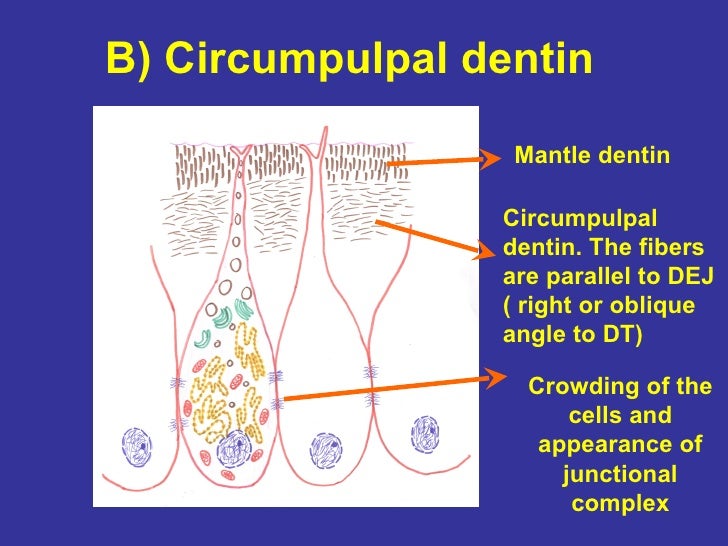 B) Circumpulpal dentin

Mantle dentin

Circumpulpal dentin. The fibers are parallel to DEJ ( right or oblique angle to DT)

Crowding of the cells and appearance of junctional complex